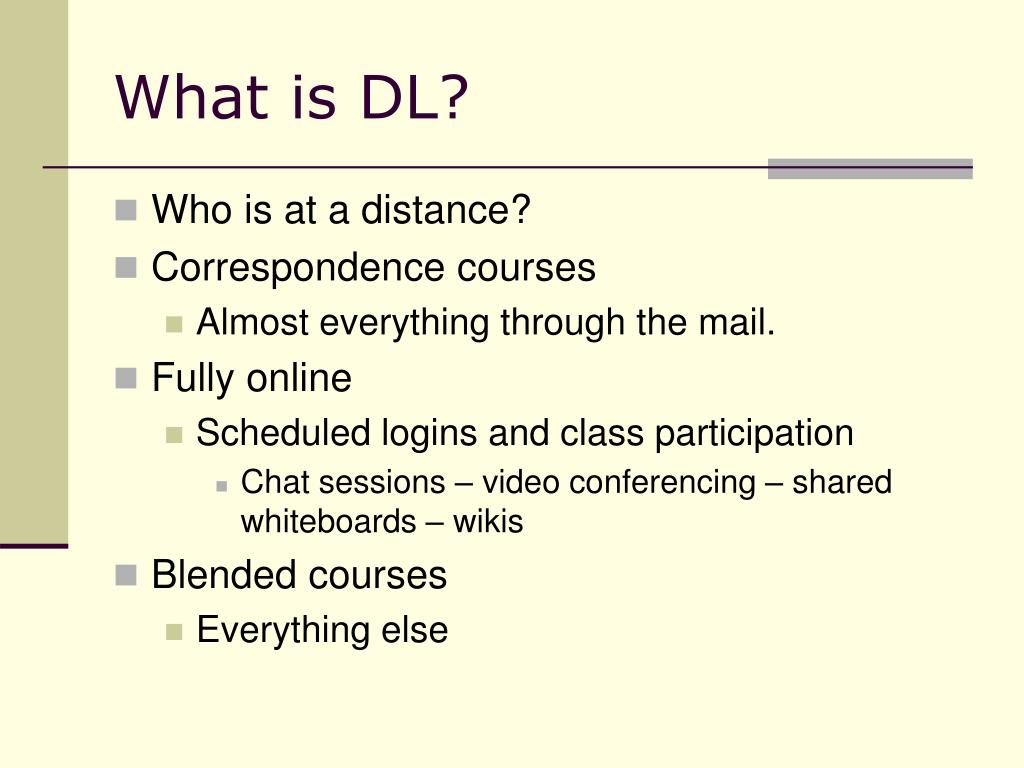 What is DL?

Who is at a distance?

Correspondence courses

Almost everything through the mail.

Fully online

Scheduled logins and class participation

Chat sessions – video conferencing – shared whiteboards – wikis

Blended courses

Everything else